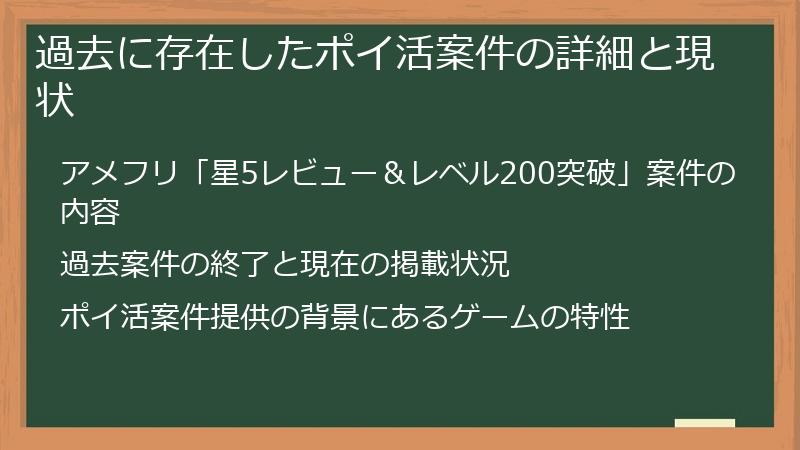 過去に存在したポイ活案件の詳細と現状

アメフリ「星5レビュー＆レベル200突破」案件の内容

過去案件の終了と現在の掲載状況

ポイ活案件提供の背景にあるゲームの特性